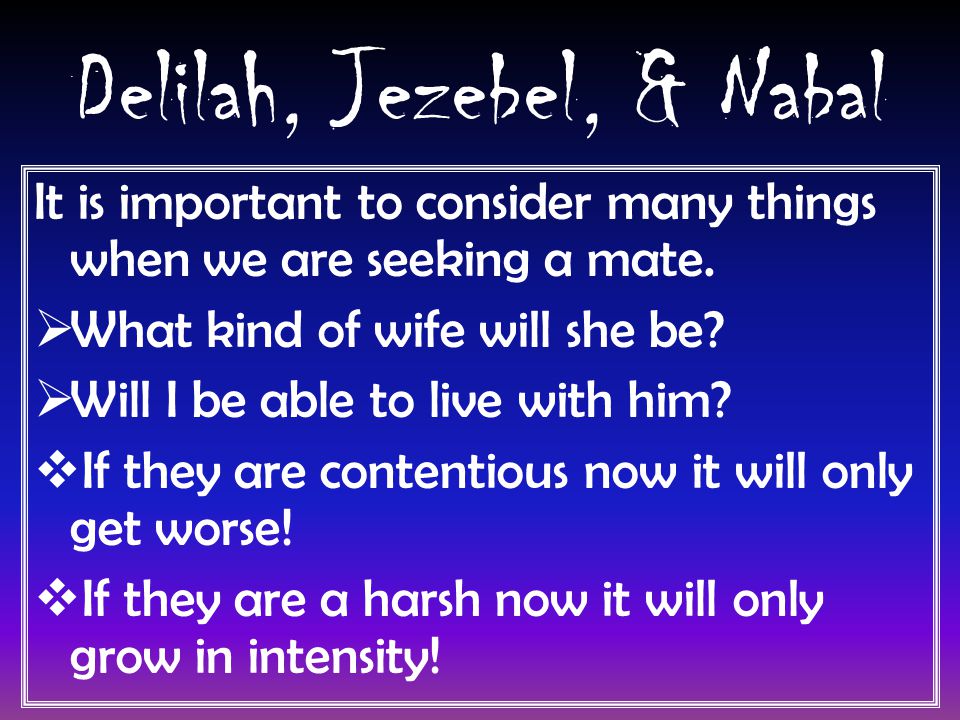 Delilah, Jezebel, & Nabal

It is important to consider many things when we are seeking a mate.

➢What kind of wife will she be?

➢Will I be able to live with him?

❖If they are contentious now it will only get worse!

❖If they are a harsh now it will only grow in intensity!